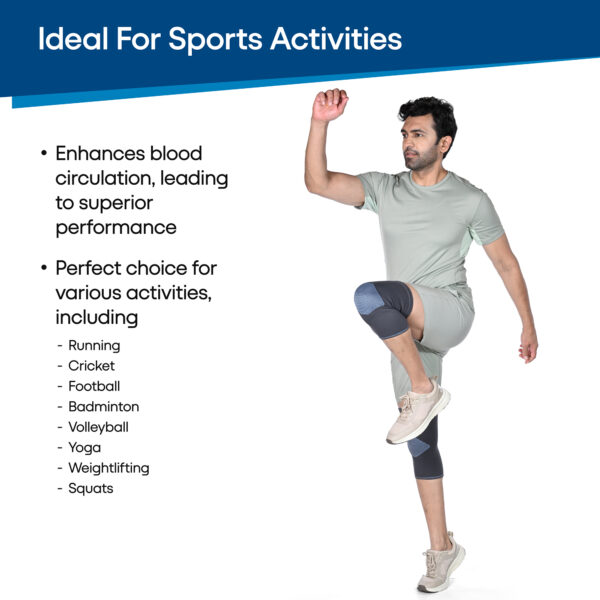 Ideal For Sports Activities

• Enhances blood circulation, leading to superior performance

• Perfect choice for various activities, including
- Running
- Cricket
- Football
- Badminton
- Volleyball
- Yoga
- Weightlifting
- Squats